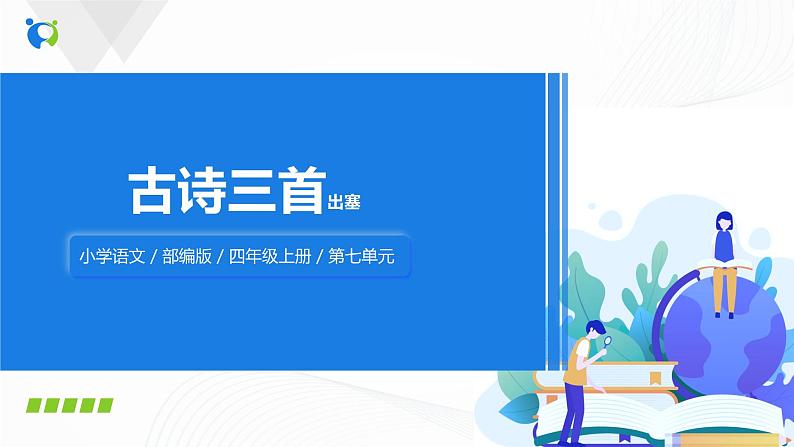 古诗三首 出塞

小学语文 / 部编版 / 四年级上册 / 第七单元